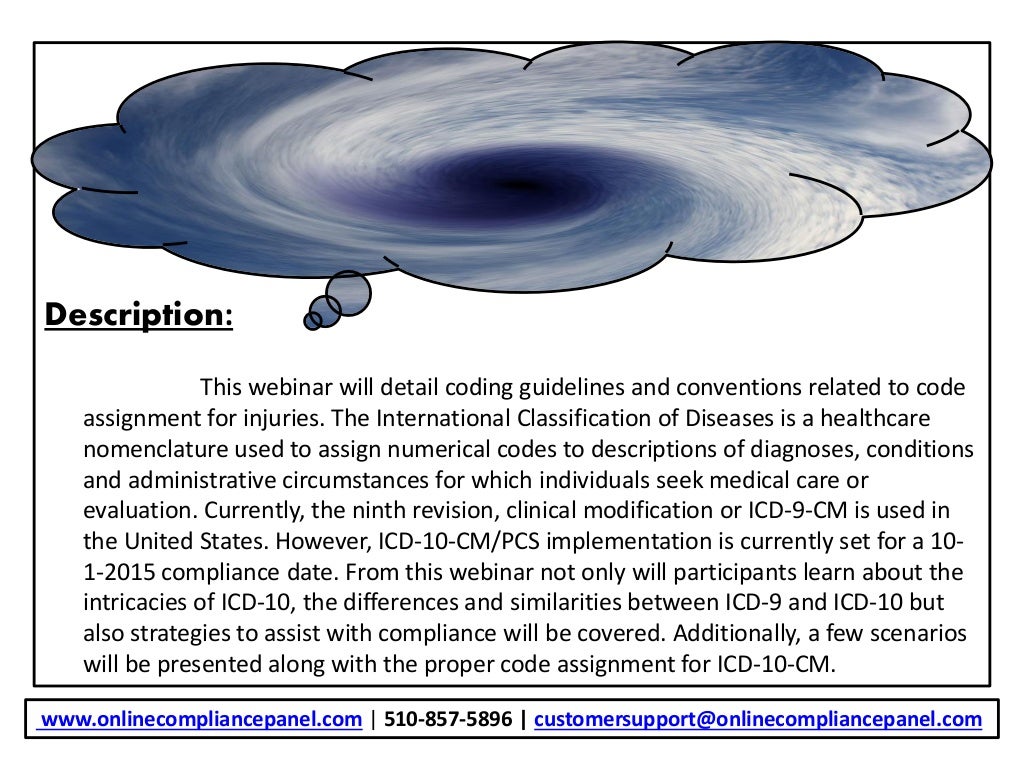 Description:

This webinar will detail coding guidelines and conventions related to code assignment for injuries. The International Classification of Diseases is a healthcare nomenclature used to assign numerical codes to descriptions of diagnoses, conditions and administrative circumstances for which individuals seek medical care or evaluation. Currently, the ninth revision, clinical modification or ICD-9-CM is used in the United States. However, ICD-10-CM/PCS implementation is currently set for a 10-1-2015 compliance date. From this webinar not only will participants learn about the intricacies of ICD-10, the differences and similarities between ICD-9 and ICD-10 but also strategies to assist with compliance will be covered. Additionally, a few scenarios will be presented along with the proper code assignment for ICD-10-CM.

www.onlinecompliancepanel.com | 510-857-5896 | customersupport@onlinecompliancepanel.com